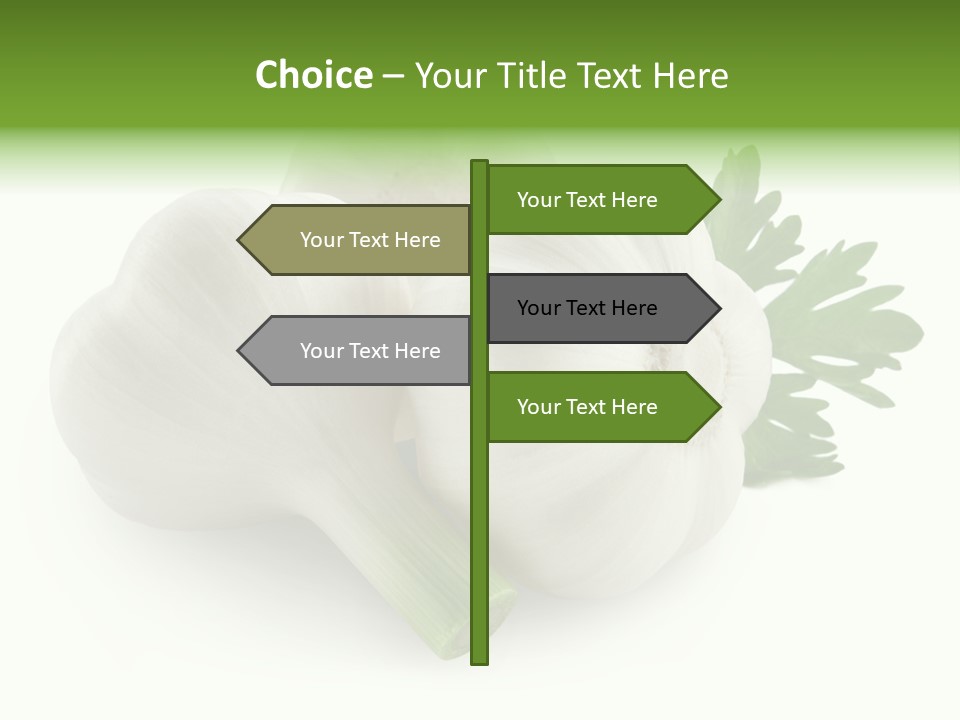 Choice – Your Title Text Here

Your Text Here

Your Text Here

Your Text Here

Your Text Here

Your Text Here